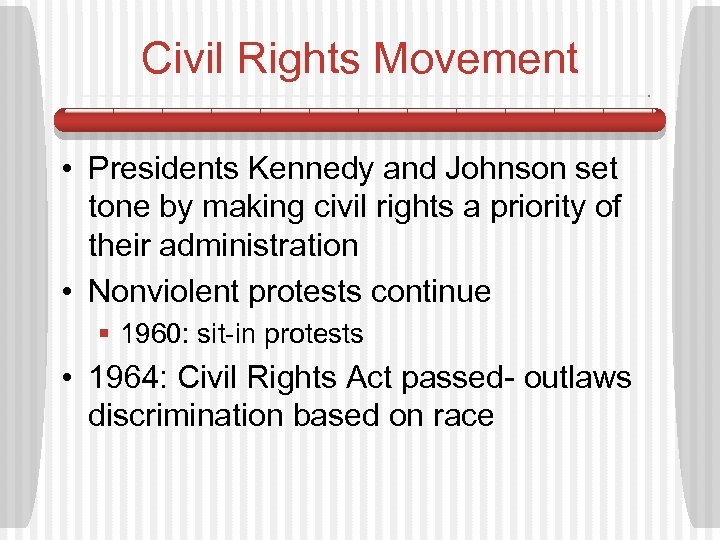 Civil Rights Movement

• Presidents Kennedy and Johnson set tone by making civil rights a priority of their administration
• Nonviolent protests continue
  ▪ 1960: sit-in protests
• 1964: Civil Rights Act passed- outlaws discrimination based on race